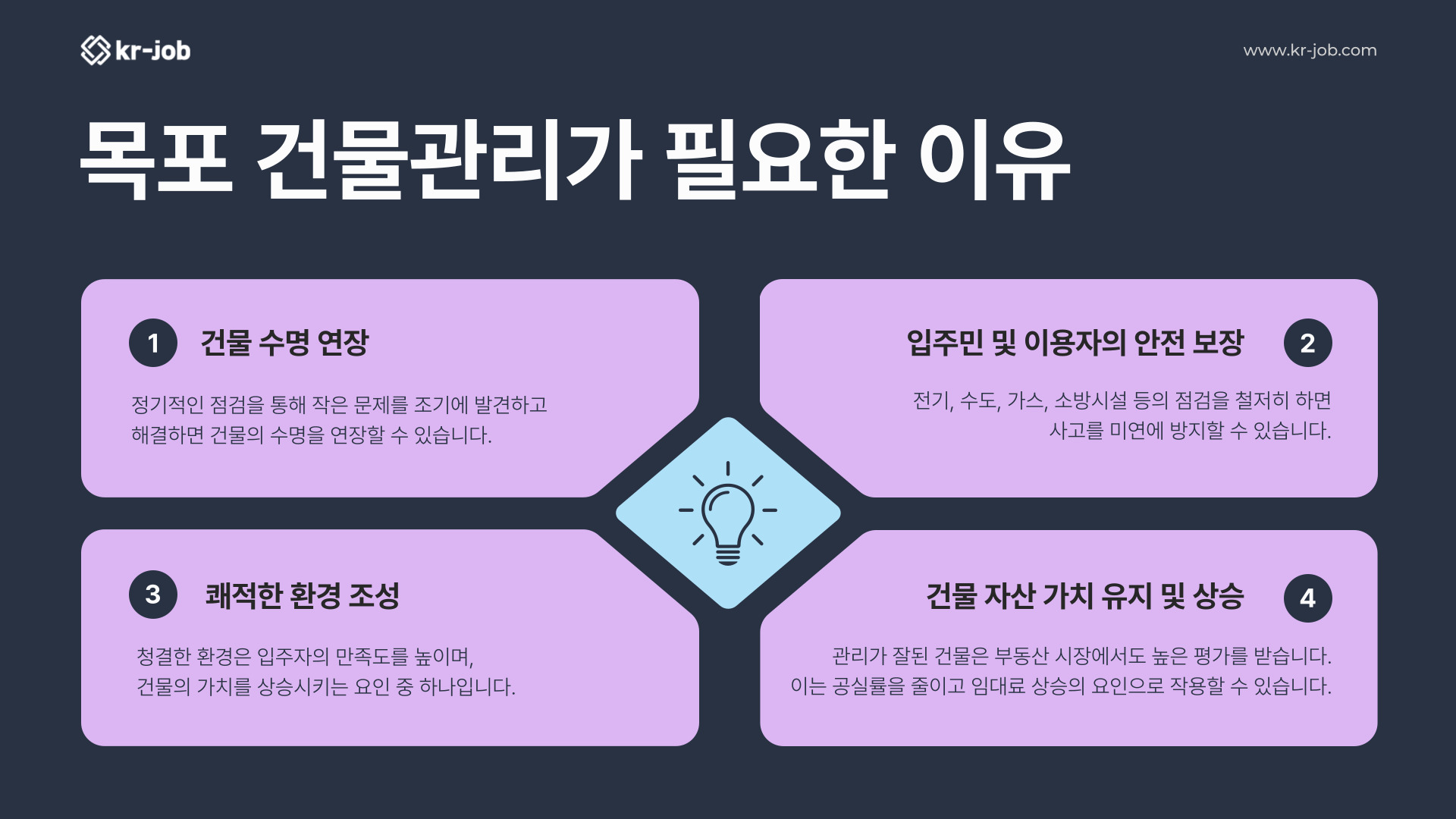 kr-job

www.kr-job.com

목포 건물관리가 필요한 이유

1 건물 수명 연장

정기적인 점검을 통해 작은 문제를 조기에 발견하고 해결하면 건물의 수명을 연장할 수 있습니다.

입주민 및 이용자의 안전 보장 2

전기, 수도, 가스, 소방시설 등의 점검을 철저히 하면 사고를 미연에 방지할 수 있습니다.

3 쾌적한 환경 조성

청결한 환경은 입주자의 만족도를 높이며, 건물의 가치를 상승시키는 요인 중 하나입니다.

건물 자산 가치 유지 및 상승 4

관리가 잘된 건물은 부동산 시장에서도 높은 평가를 받습니다. 이는 공실률을 줄이고 임대료 상승의 요인으로 작용할 수 있습니다.